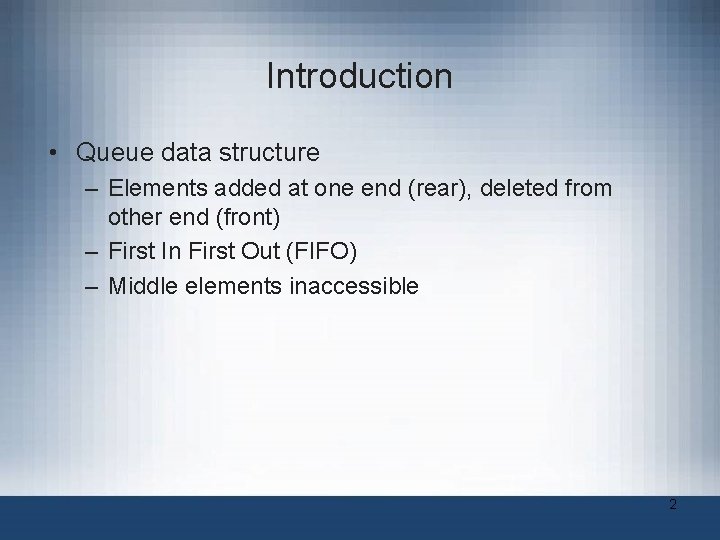 Introduction

• Queue data structure
– Elements added at one end (rear), deleted from other end (front)
– First In First Out (FIFO)
– Middle elements inaccessible

2